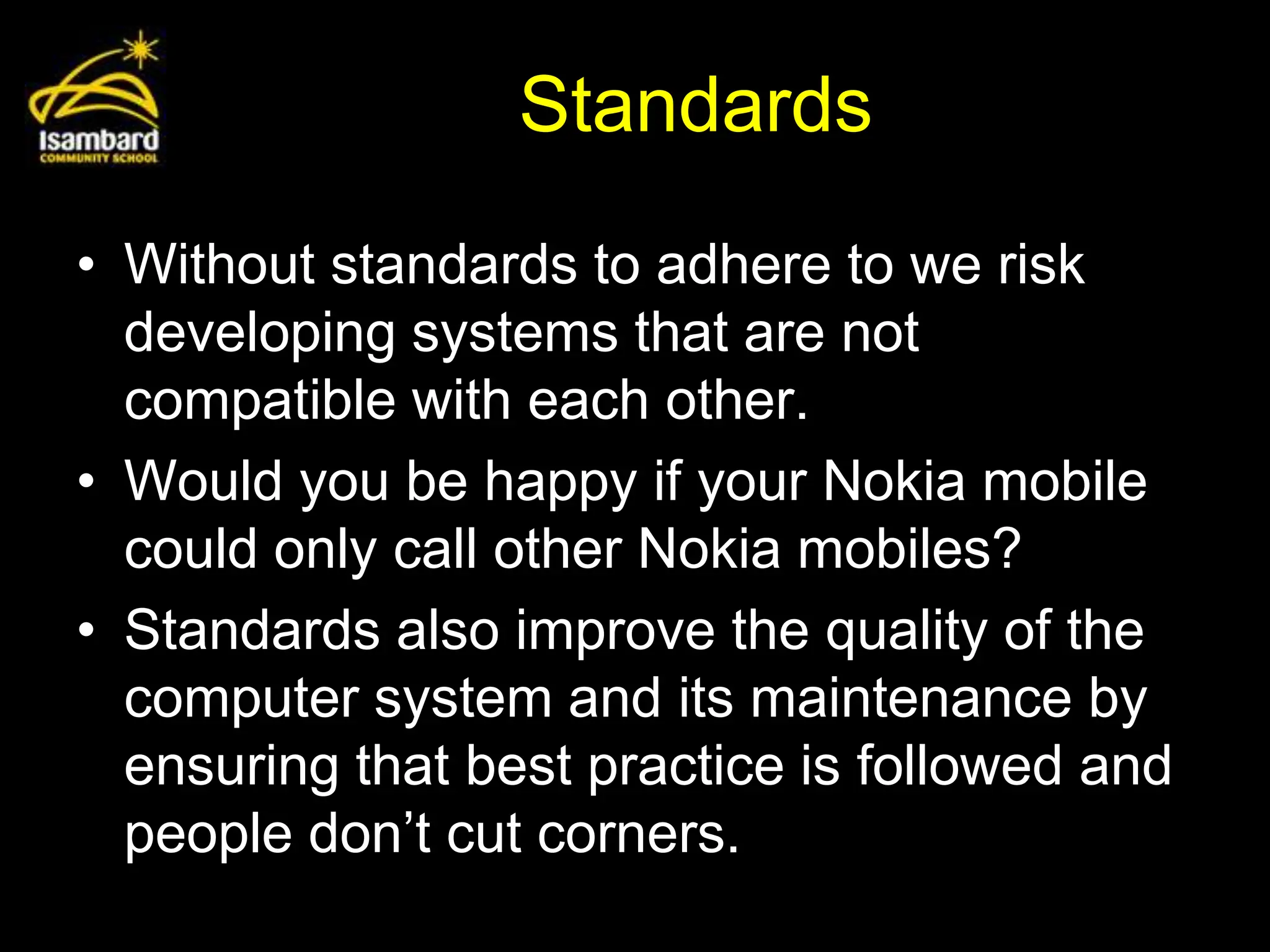 Isambard
COMMUNITY SCHOOL

Standards

• Without standards to adhere to we risk developing systems that are not compatible with each other.
• Would you be happy if your Nokia mobile could only call other Nokia mobiles?
• Standards also improve the quality of the computer system and its maintenance by ensuring that best practice is followed and people don’t cut corners.